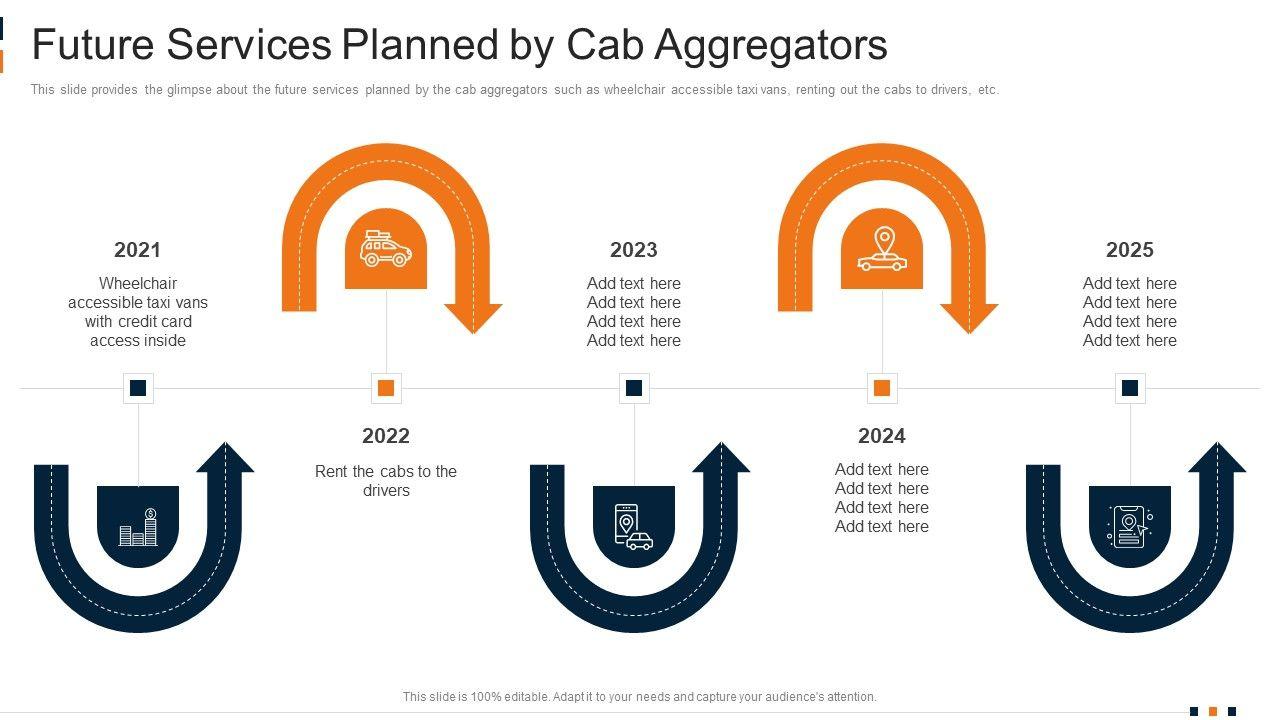 Future Services Planned by Cab Aggregators

This slide provides the glimpse about the future services planned by the cab aggregators such as wheelchair accessible taxi vans, renting out the cabs to drivers, etc.

2021

Wheelchair accessible taxi vans with credit card access inside

2022

Rent the cabs to the drivers

2023

Add text here
Add text here
Add text here
Add text here

2024

Add text here
Add text here
Add text here
Add text here

2025

Add text here
Add text here
Add text here
Add text here

This slide is 100% editable. Adapt it to your needs and capture your audience's attention.